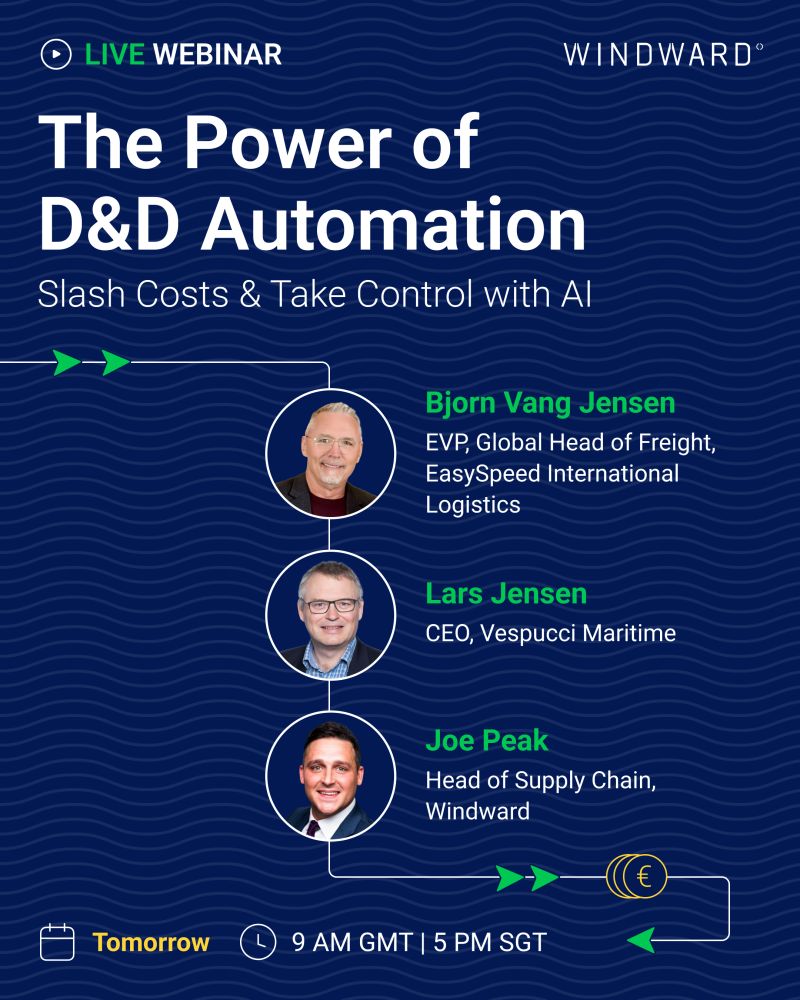 LIVE WEBINAR

WINDWARD

The Power of D&D Automation

Slash Costs & Take Control with AI

Bjorn Vang Jensen
EVP, Global Head of Freight, EasySpeed International Logistics

Lars Jensen
CEO, Vespucci Maritime

Joe Peak
Head of Supply Chain, Windward

€

Tomorrow

9 AM GMT | 5 PM SGT